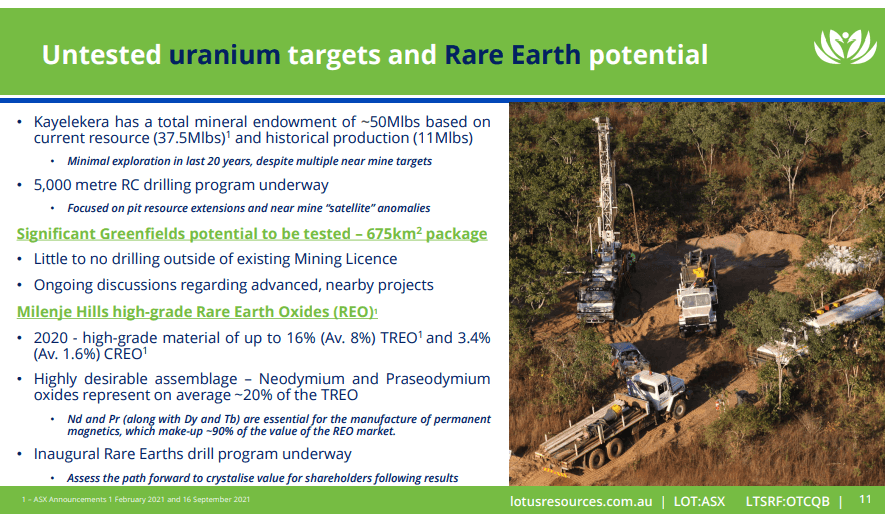 Untested uranium targets and Rare Earth potential

• Kayelekera has a total mineral endowment of ~50Mlbs based on current resource (37.5Mlbs)$^1$ and historical production (11Mlbs)

• Minimal exploration in last 20 years, despite multiple near mine targets

• 5,000 metre RC drilling program underway

• Focused on pit resource extensions and near mine "satellite" anomalies

Significant Greenfields potential to be tested – 675km$^2$ package

• Little to no drilling outside of existing Mining Licence

• Ongoing discussions regarding advanced, nearby projects

Milenje Hills high-grade Rare Earth Oxides (REO)$^1$

• 2020 - high-grade material of up to 16% (Av. 8%) TREO$^1$ and 3.4% (Av. 1.6%) CREO$^1$

• Highly desirable assemblage – Neodymium and Praseodymium oxides represent on average ~20% of the TREO

• Nd and Pr (along with Dy and Tb) are essential for the manufacture of permanent magnetics, which make-up ~90% of the value of the REO market.

• Inaugural Rare Earths drill program underway

• Assess the path forward to crystalise value for shareholders following results

1 – ASX Announcements 1 February 2021 and 16 September 2021

lotusresources.com.au | LOT:ASX LTSRF:OTCQB | 11